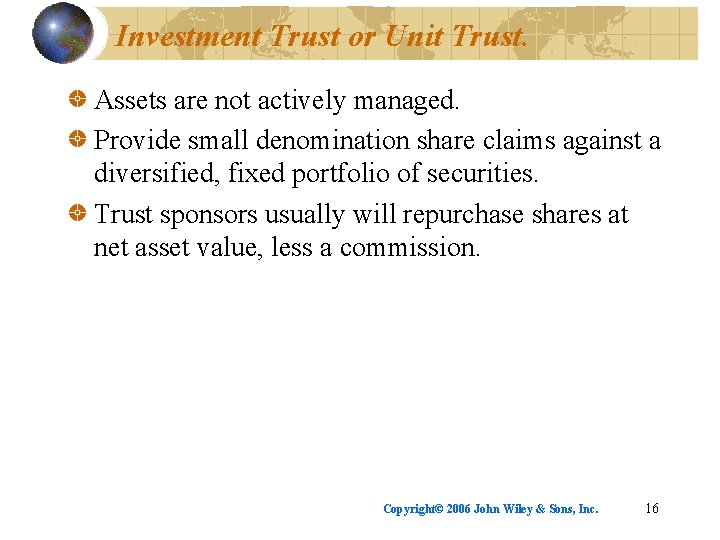 Investment Trust or Unit Trust.

Assets are not actively managed.

Provide small denomination share claims against a diversified, fixed portfolio of securities.

Trust sponsors usually will repurchase shares at net asset value, less a commission.

Copyright© 2006 John Wiley & Sons, Inc. 16